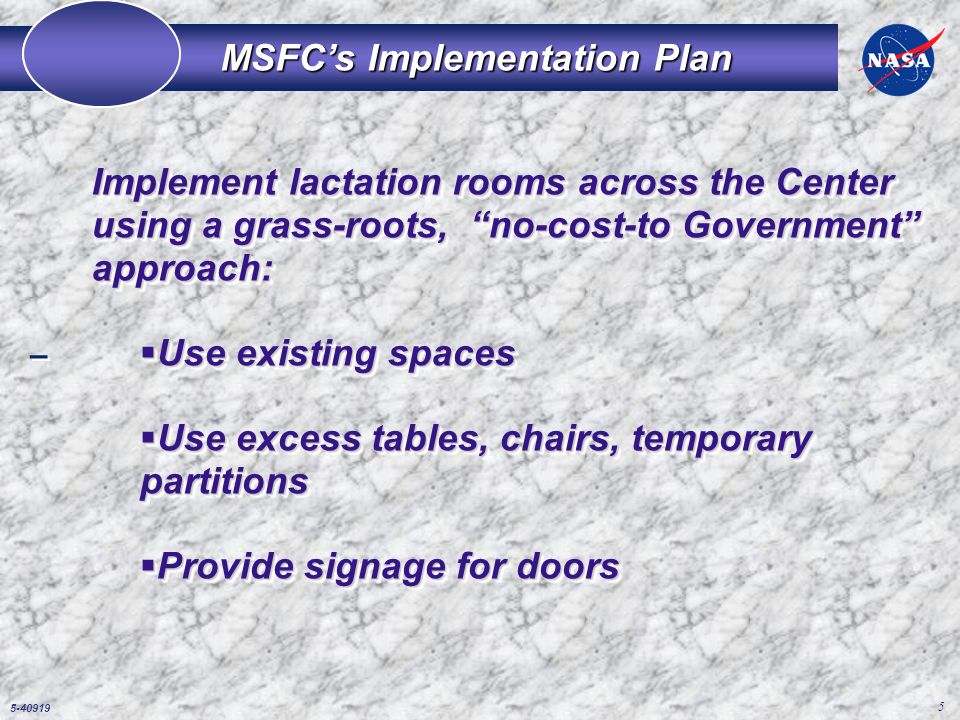 MSFC's Implementation Plan

NASA

Implement lactation rooms across the Center using a grass-roots, "no-cost-to Government" approach:

– ▪Use existing spaces

▪Use excess tables, chairs, temporary partitions

▪Provide signage for doors

5-40919

5